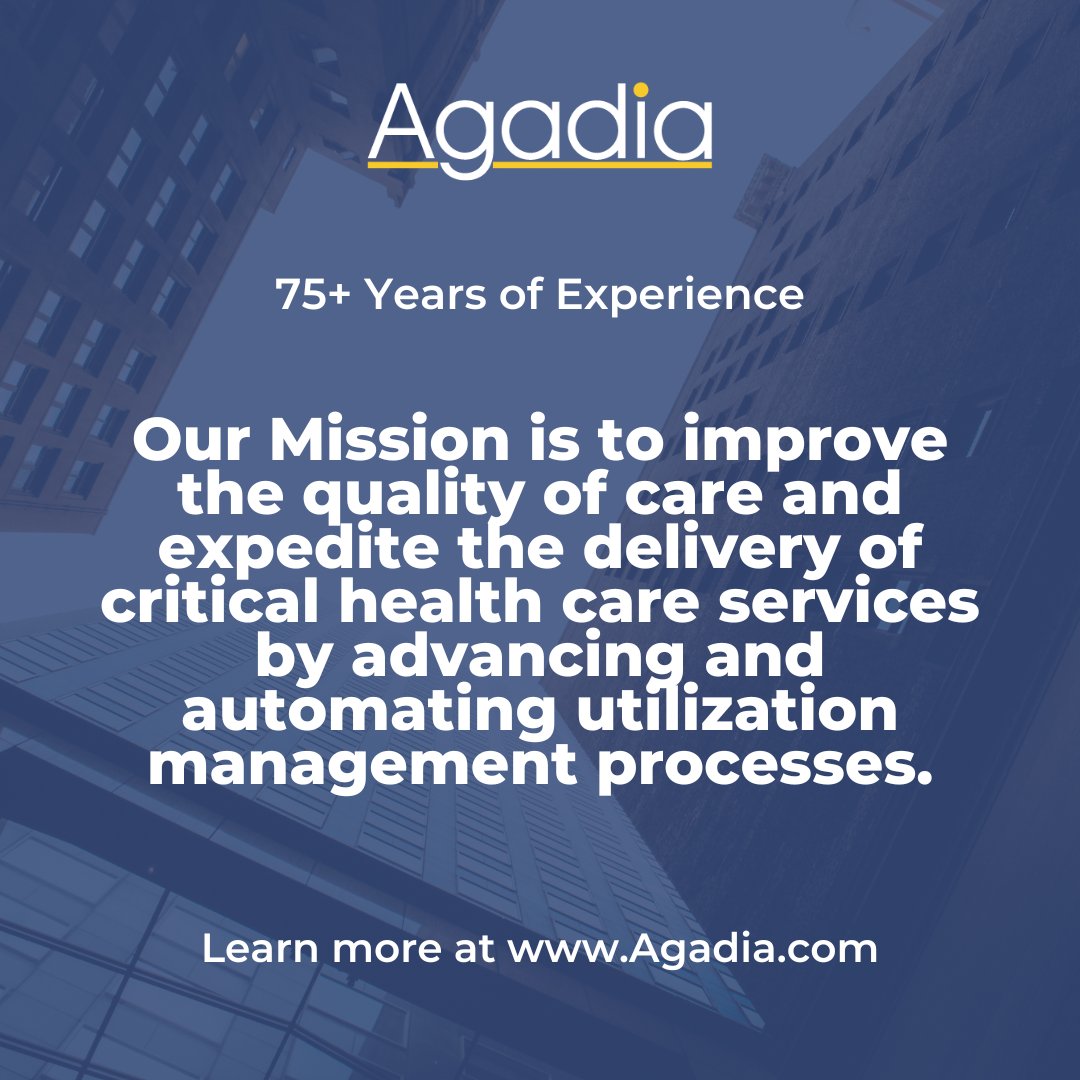 Agadia

75+ Years of Experience

Our Mission is to improve the quality of care and expedite the delivery of critical health care services by advancing and automating utilization management processes.

Learn more at www.Agadia.com